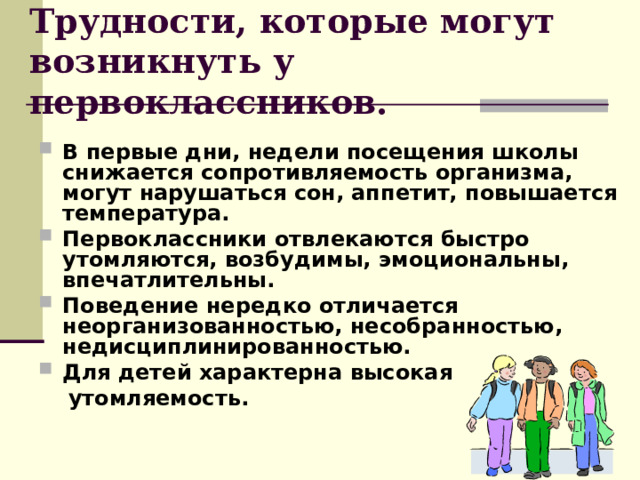 Трудности, которые могут возникнуть у первоклассников.

В первые дни, недели посещения школы снижается сопротивляемость организма, могут нарушаться сон, аппетит, повышается температура.

Первоклассники отвлекаются быстро утомляются, возбудимы, эмоциональны, впечатлительны.

Поведение нередко отличается неорганизованностью, несобранностью, недисциплинированностью.

Для детей характерна высокая утомляемость.